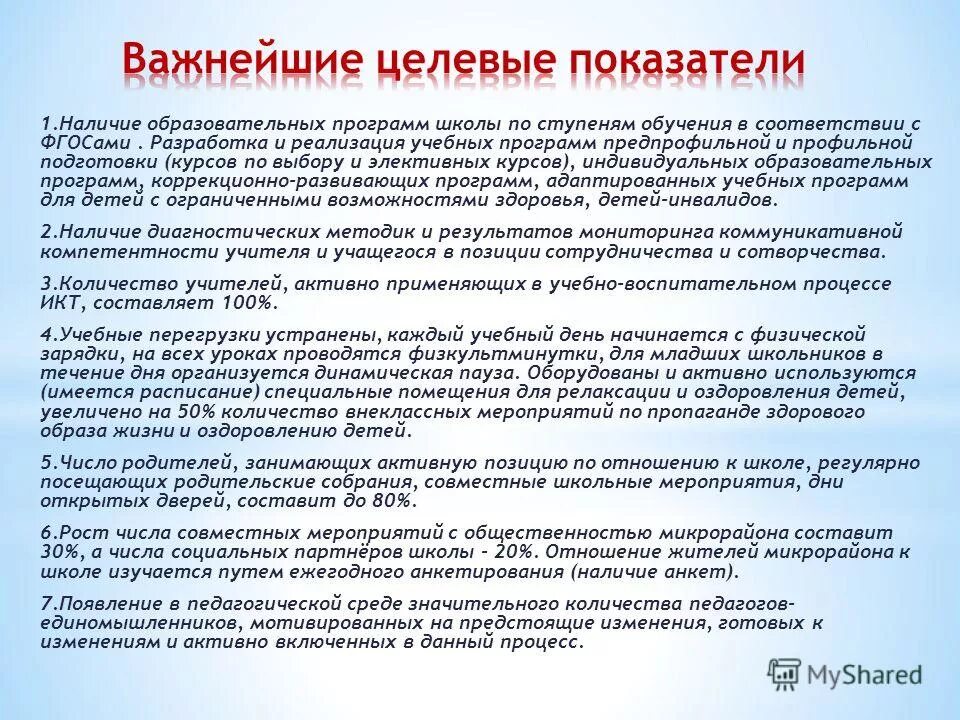 Важнейшие целевые показатели

1.Наличие образовательных программ школы по ступеням обучения в соответствии с ФГОСами . Разработка и реализация учебных программ предпрофильной и профильной подготовки (курсов по выбору и элективных курсов), индивидуальных образовательных программ, коррекционно-развивающих программ, адаптированных учебных программ для детей с ограниченными возможностями здоровья, детей-инвалидов.

2.Наличие диагностических методик и результатов мониторинга коммуникативной компетентности учителя и учащегося в позиции сотрудничества и сотворчества.

3.Количество учителей, активно применяющих в учебно-воспитательном процессе ИКТ, составляет 100%.

4.Учебные перегрузки устранены, каждый учебный день начинается с физической зарядки, на всех уроках проводятся физкультминутки, для младших школьников в течение дня организуется динамическая пауза. Оборудованы и активно используются (имеется расписание) специальные помещения для релаксации и оздоровления детей, увеличено на 50% количество внеклассных мероприятий по пропаганде здорового образа жизни и оздоровлению детей.

5.Число родителей, занимающих активную позицию по отношению к школе, регулярно посещающих родительские собрания, совместные школьные мероприятия, дни открытых дверей, составит до 80%.

6.Рост числа совместных мероприятий с общественностью микрорайона составит 30%, а числа социальных партнёров школы – 20%. Отношение жителей микрорайона к школе изучается путем ежегодного анкетирования (наличие анкет).

7.Появление в педагогической среде значительного количества педагогов-единомышленников, мотивированных на предстоящие изменения, готовых к изменениям и активно включенных в данный процесс.

MyShared